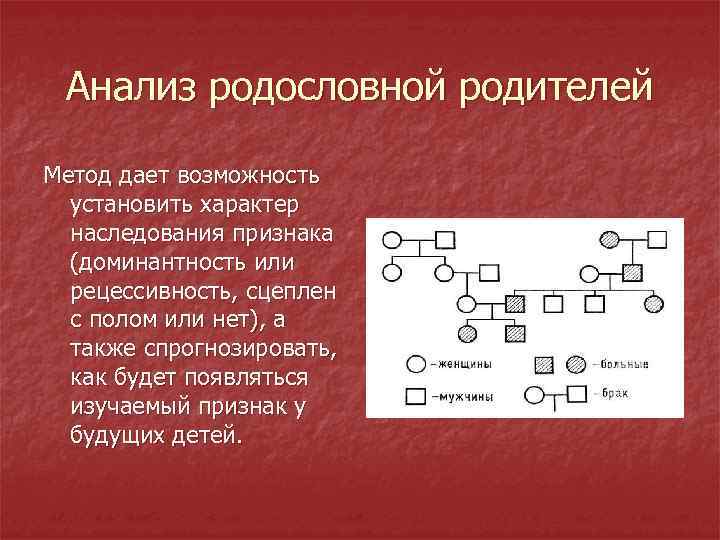 Анализ родословной родителей

Метод дает возможность установить характер наследования признака (доминантность или рецессивность, сцеплен с полом или нет), а также спрогнозировать, как будет появляться изучаемый признак у будущих детей.

–женщины
–больные
–мужчины
–брак